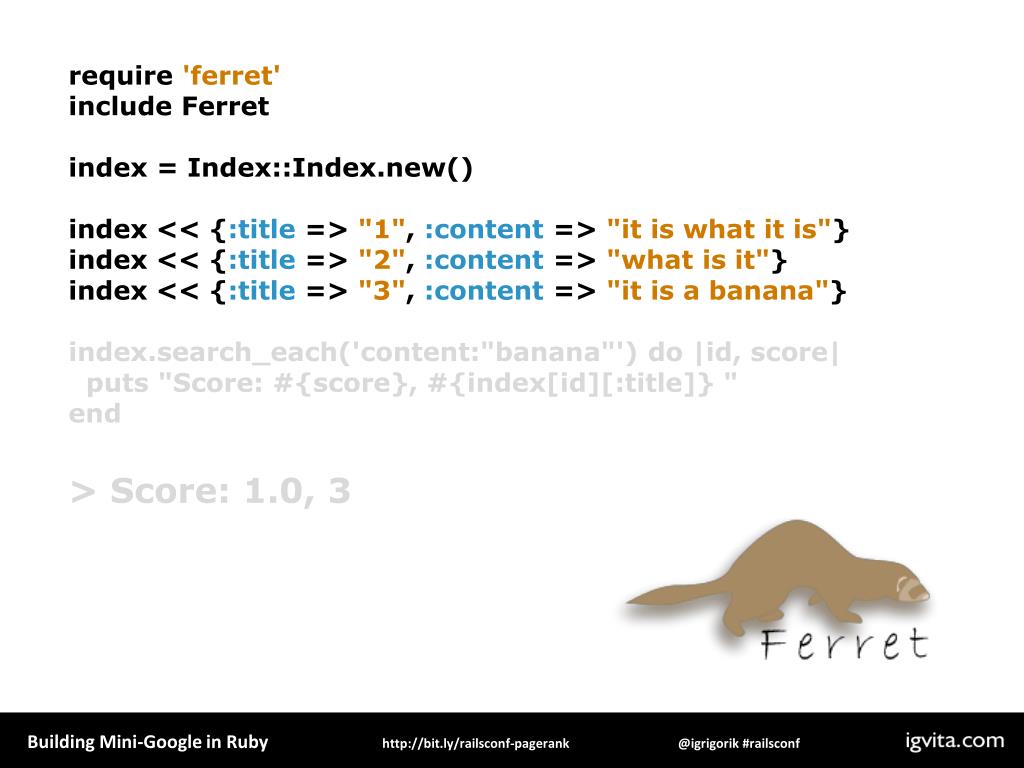 require 'ferret'
include Ferret

index = Index::Index.new()

index << {:title => "1", :content => "it is what it is"}
index << {:title => "2", :content => "what is it"}
index << {:title => "3", :content => "it is a banana"}

index.search_each('content:"banana"') do |id, score|
  puts "Score: #{score}, #{index[id][:title]} "
end

> Score: 1.0, 3

Ferret

Building Mini-Google in Ruby http://bit.ly/railsconf-pagerank @igrigorik #railsconf igvita.com